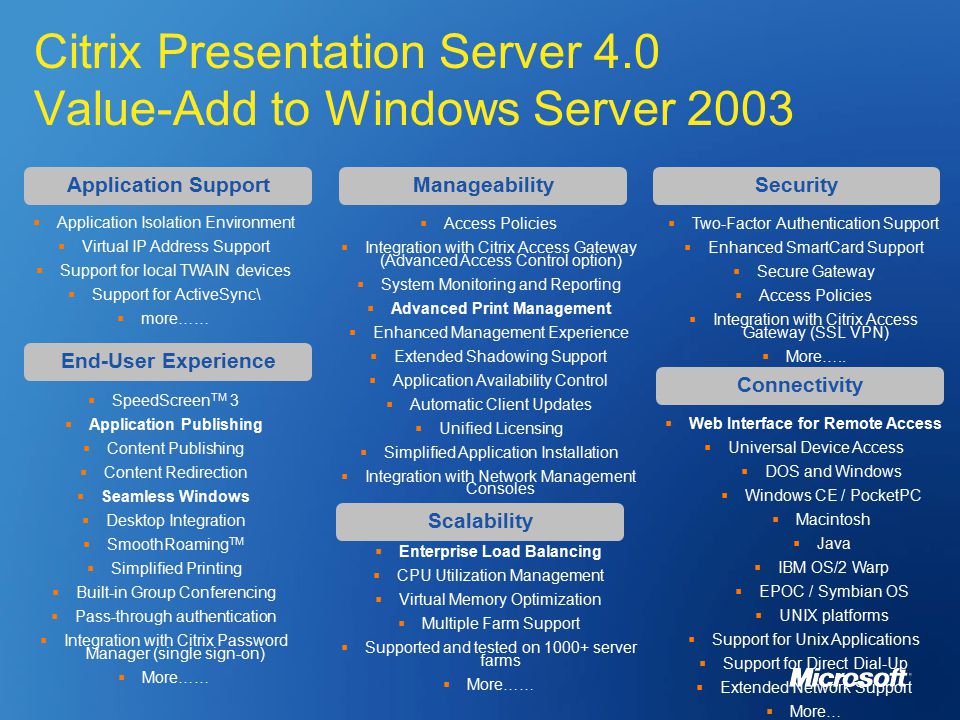 Citrix Presentation Server 4.0
Value-Add to Windows Server 2003

Application Support

- Application Isolation Environment
- Virtual IP Address Support
- Support for local TWAIN devices
- Support for ActiveSync\
- more……

End-User Experience

- SpeedScreen$^{TM}$ 3
- Application Publishing
- Content Publishing
- Content Redirection
- Seamless Windows
- Desktop Integration
- SmoothRoaming$^{TM}$
- Simplified Printing
- Built-in Group Conferencing
- Pass-through authentication
- Integration with Citrix Password Manager (single sign-on)
- More……

Manageability

- Access Policies
- Integration with Citrix Access Gateway (Advanced Access Control option)
- System Monitoring and Reporting
- Advanced Print Management
- Enhanced Management Experience
- Extended Shadowing Support
- Application Availability Control
- Automatic Client Updates
- Unified Licensing
- Simplified Application Installation
- Integration with Network Management Consoles

Scalability

- Enterprise Load Balancing
- CPU Utilization Management
- Virtual Memory Optimization
- Multiple Farm Support
- Supported and tested on 1000+ server farms
- More……

Security

- Two-Factor Authentication Support
- Enhanced SmartCard Support
- Secure Gateway
- Access Policies
- Integration with Citrix Access Gateway (SSL VPN)
- More…..

Connectivity

- Web Interface for Remote Access
- Universal Device Access
- DOS and Windows
- Windows CE / PocketPC
- Macintosh
- Java
- IBM OS/2 Warp
- EPOC / Symbian OS
- UNIX platforms
- Support for Unix Applications
- Support for Direct Dial-Up
- Extended Network Support
- More…

Microsoft